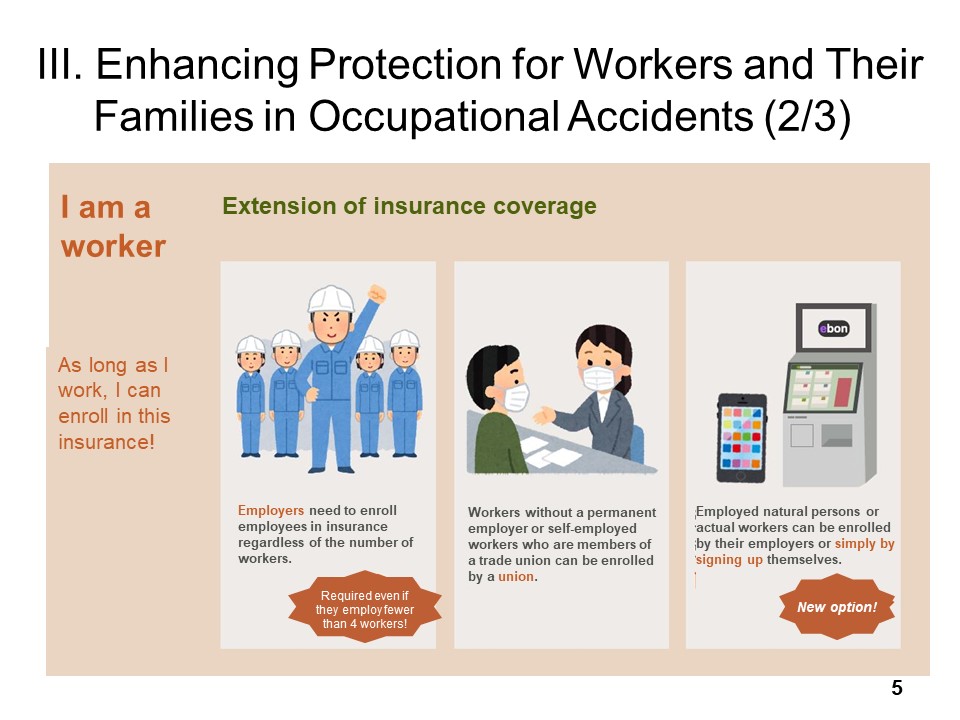 III. Enhancing Protection for Workers and Their Families in Occupational Accidents (2/3)

I am a worker

As long as I work, I can enroll in this insurance!

Extension of insurance coverage

Employers need to enroll employees in insurance regardless of the number of workers.

Required even if they employ fewer than 4 workers!

Workers without a permanent employer or self-employed workers who are members of a trade union can be enrolled by a union.

ebon

Employed natural persons or actual workers can be enrolled by their employers or simply by signing up themselves.

New option!

5